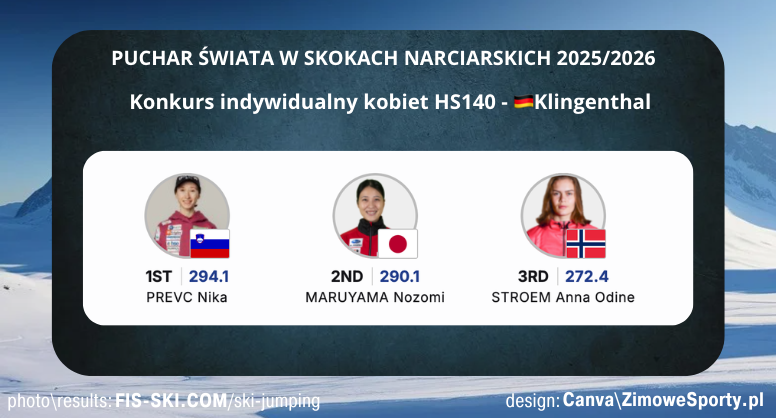 PUCHAR ŚWIATA W SKOKACH NARCIARSKICH 2025/2026

Konkurs indywidualny kobiet HS140 - Klingenthal

1ST 294.1
PREVC Nika

2ND 290.1
MARUYAMA Nozomi

3RD 272.4
STROEM Anna Odine

photo\results: FIS-SKI.COM/ski-jumping

design: Canva\ZimoweSporty.pl